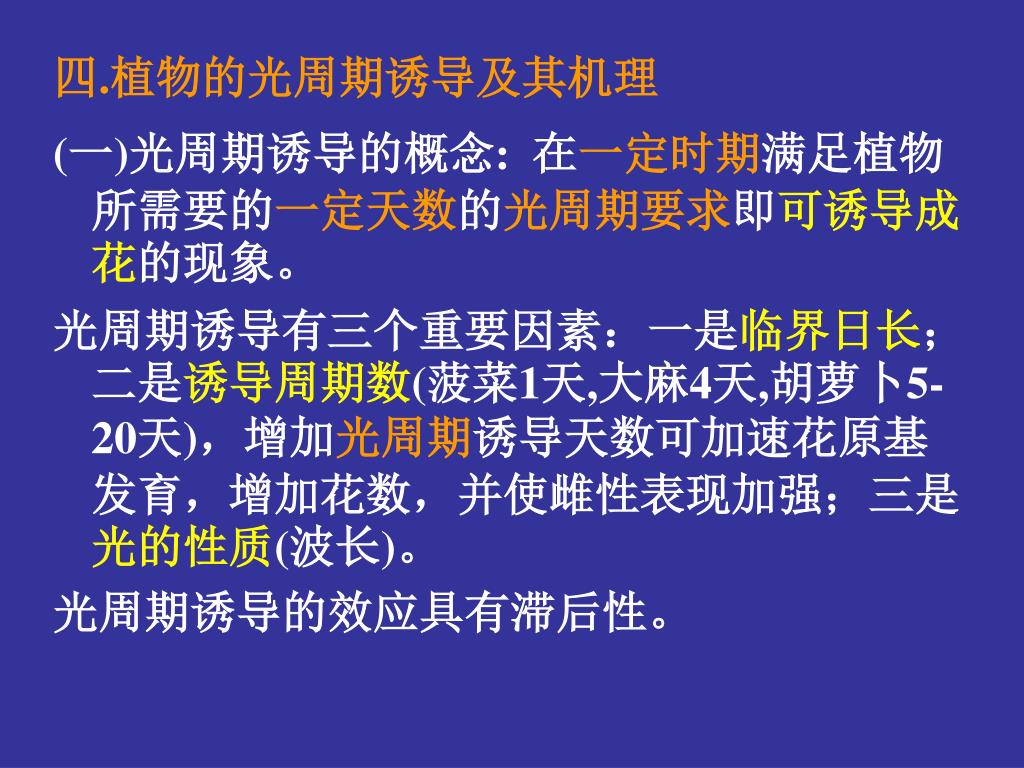 四.植物的光周期诱导及其机理

(一)光周期诱导的概念：在一定时期满足植物所需要的一定天数的光周期要求即可诱导成花的现象。

光周期诱导有三个重要因素：一是临界日长；二是诱导周期数(菠菜1天,大麻4天,胡萝卜5-20天)，增加光周期诱导天数可加速花原基发育，增加花数，并使雌性表现加强；三是光的性质(波长)。

光周期诱导的效应具有滞后性。